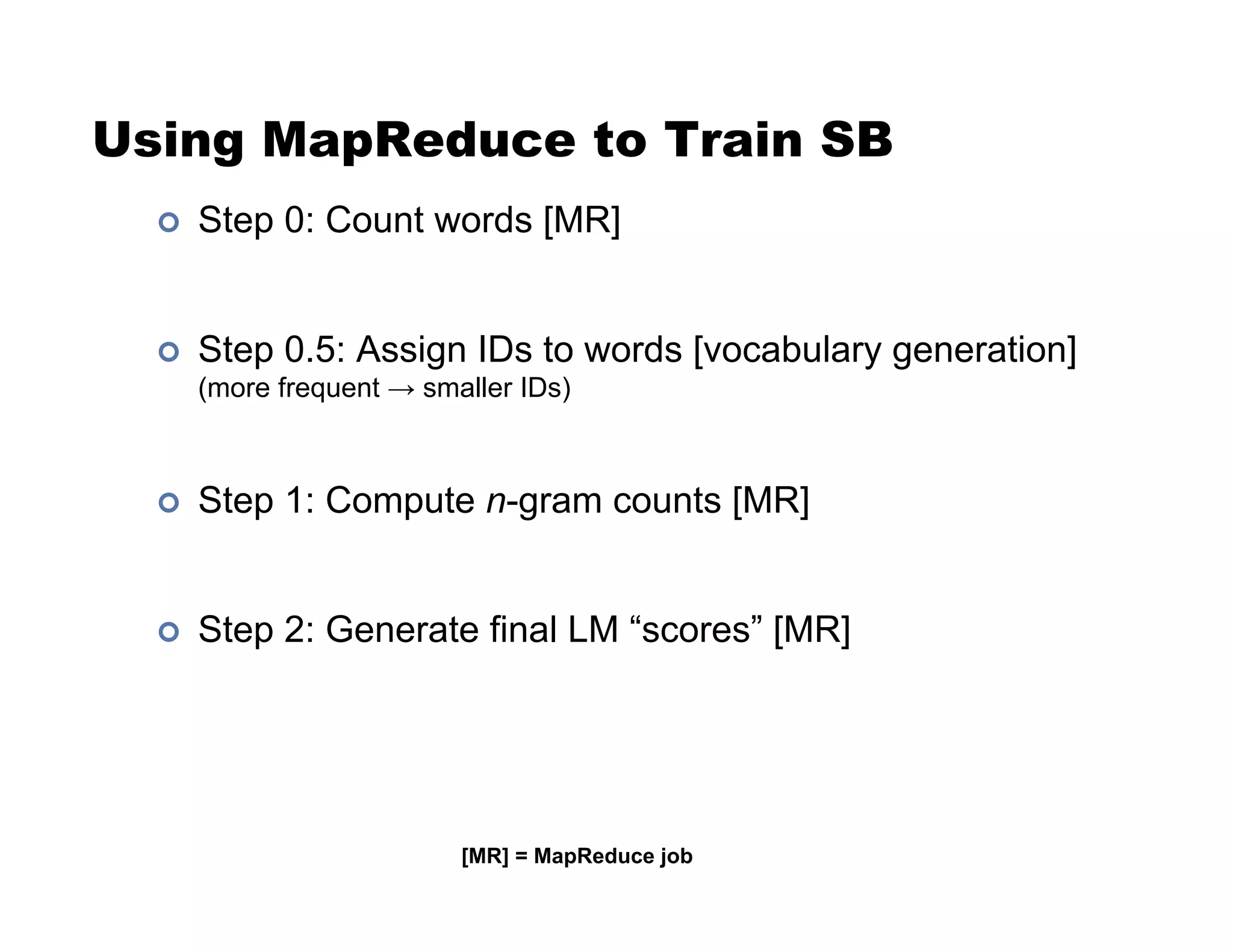 Using MapReduce to Train SB

Step 0: Count words [MR]

Step 0.5: Assign IDs to words [vocabulary generation]
(more frequent → smaller IDs)

Step 1: Compute n-gram counts [MR]

Step 2: Generate final LM “scores” [MR]

[MR] = MapReduce job